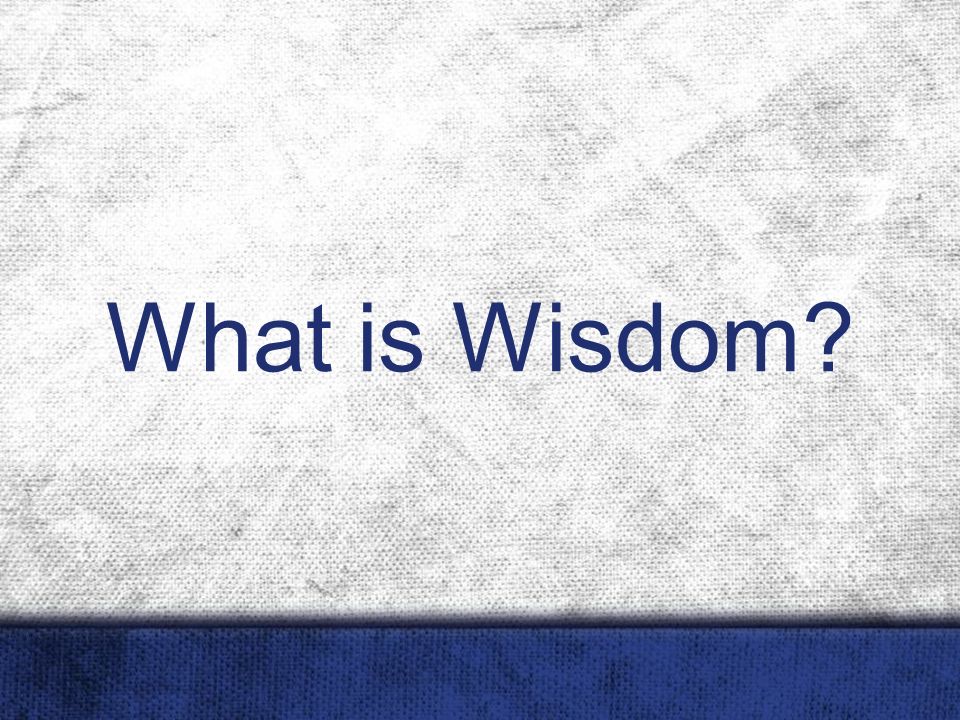 What is Wisdom?